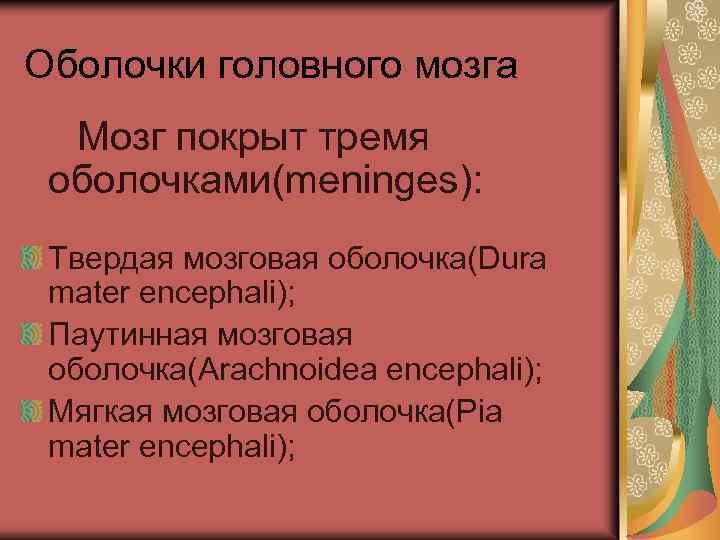 Оболочки головного мозга

Мозг покрыт тремя оболочками(meninges):

Твердая мозговая оболочка(Dura mater encephali);

Паутинная мозговая оболочка(Arachnoidea encephali);

Мягкая мозговая оболочка(Pia mater encephali);